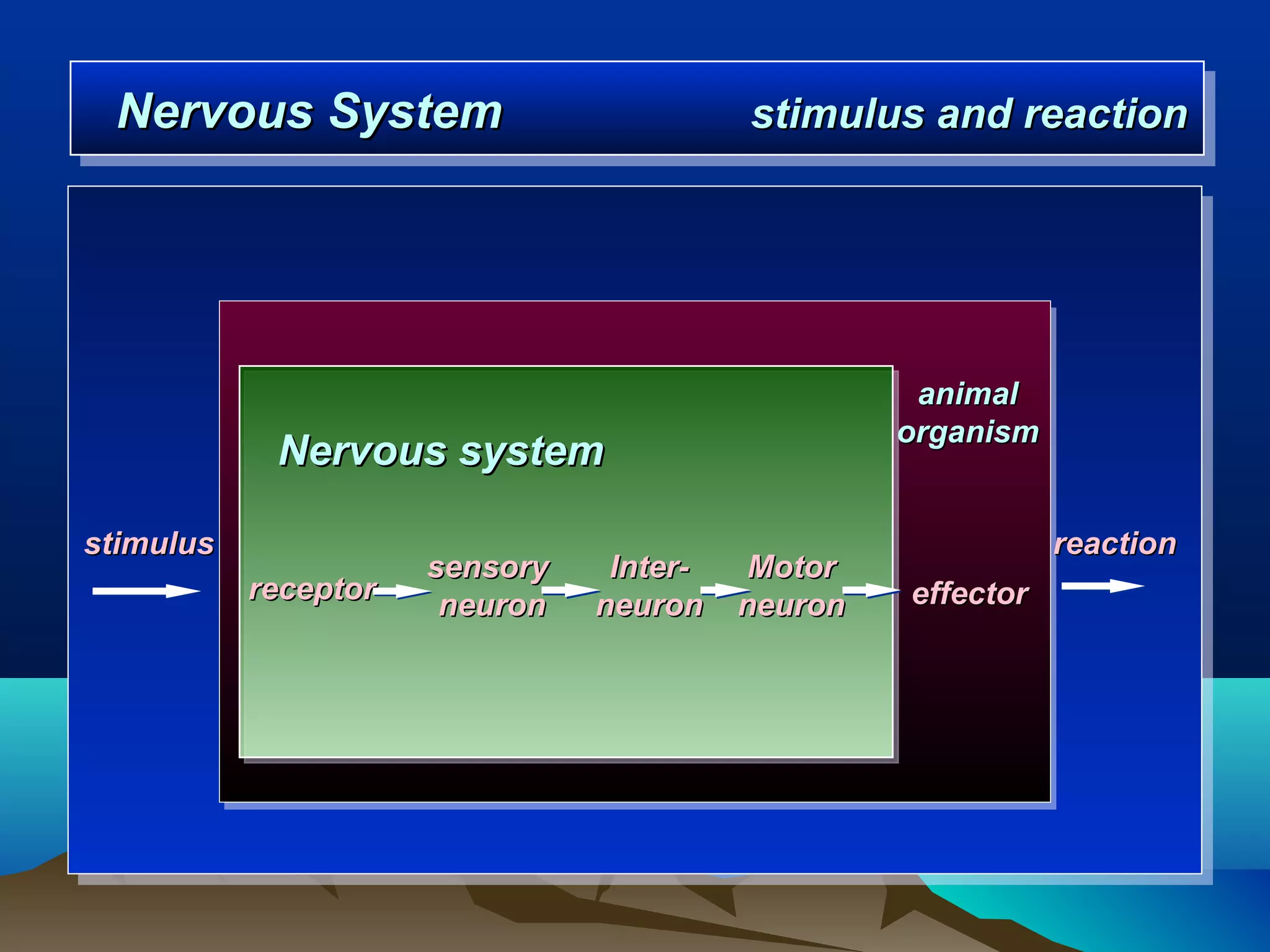 Nervous System stimulus and reaction

animal organism

Nervous system

stimulus

receptor

sensory neuron

Inter-neuron

Motor neuron

effector

reaction